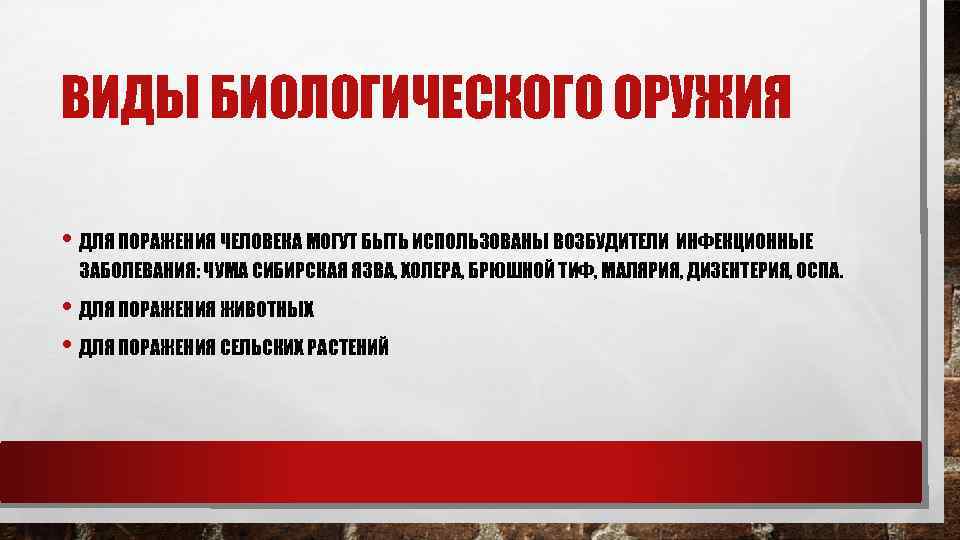 ВИДЫ БИОЛОГИЧЕСКОГО ОРУЖИЯ

• ДЛЯ ПОРАЖЕНИЯ ЧЕЛОВЕКА МОГУТ БЫТЬ ИСПОЛЬЗОВАНЫ ВОЗБУДИТЕЛИ ИНФЕКЦИОННЫЕ ЗАБОЛЕВАНИЯ: ЧУМА СИБИРСКАЯ ЯЗВА, ХОЛЕРА, БРЮШНОЙ ТИФ, МАЛЯРИЯ, ДИЗЕНТЕРИЯ, ОСПА.

• ДЛЯ ПОРАЖЕНИЯ ЖИВОТНЫХ

• ДЛЯ ПОРАЖЕНИЯ СЕЛЬСКИХ РАСТЕНИЙ